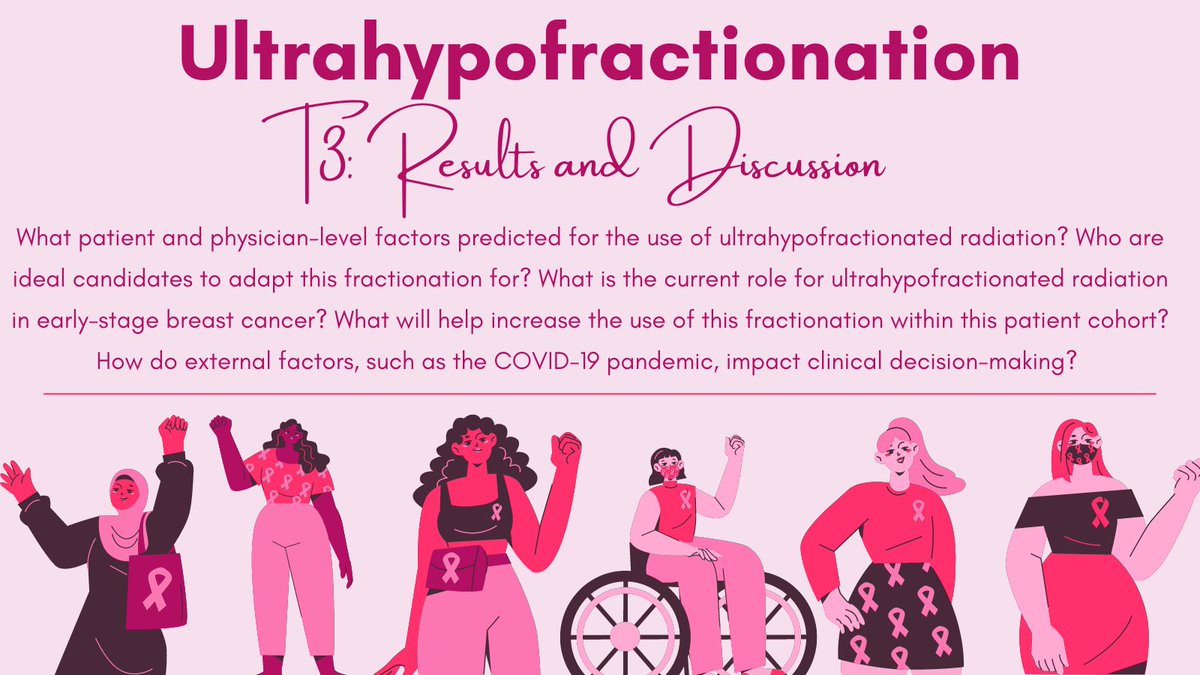 Ultrahypofractionation

T3: Results and Discussion

What patient and physician-level factors predicted for the use of ultrahypofractionated radiation? Who are ideal candidates to adapt this fractionation for? What is the current role for ultrahypofractionated radiation in early-stage breast cancer? What will help increase the use of this fractionation within this patient cohort? How do external factors, such as the COVID-19 pandemic, impact clinical decision-making?